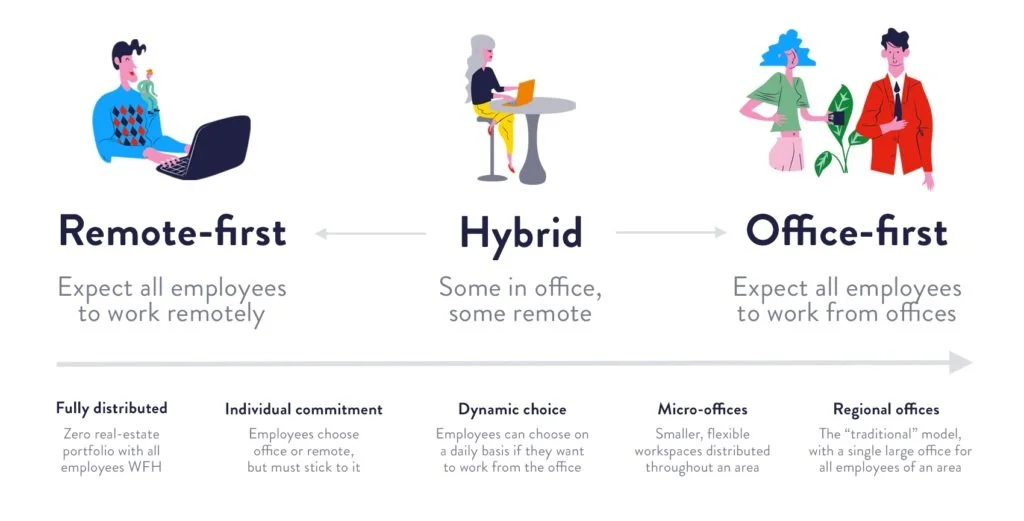 Remote-first

Expect all employees to work remotely

Hybrid

Some in office, some remote

Office-first

Expect all employees to work from offices

Fully distributed

Zero real-estate portfolio with all employees WFH

Individual commitment

Employees choose office or remote, but must stick to it

Dynamic choice

Employees can choose on a daily basis if they want to work from the office

Micro-offices

Smaller, flexible workspaces distributed throughout an area

Regional offices

The "traditional" model, with a single large office for all employees of an area